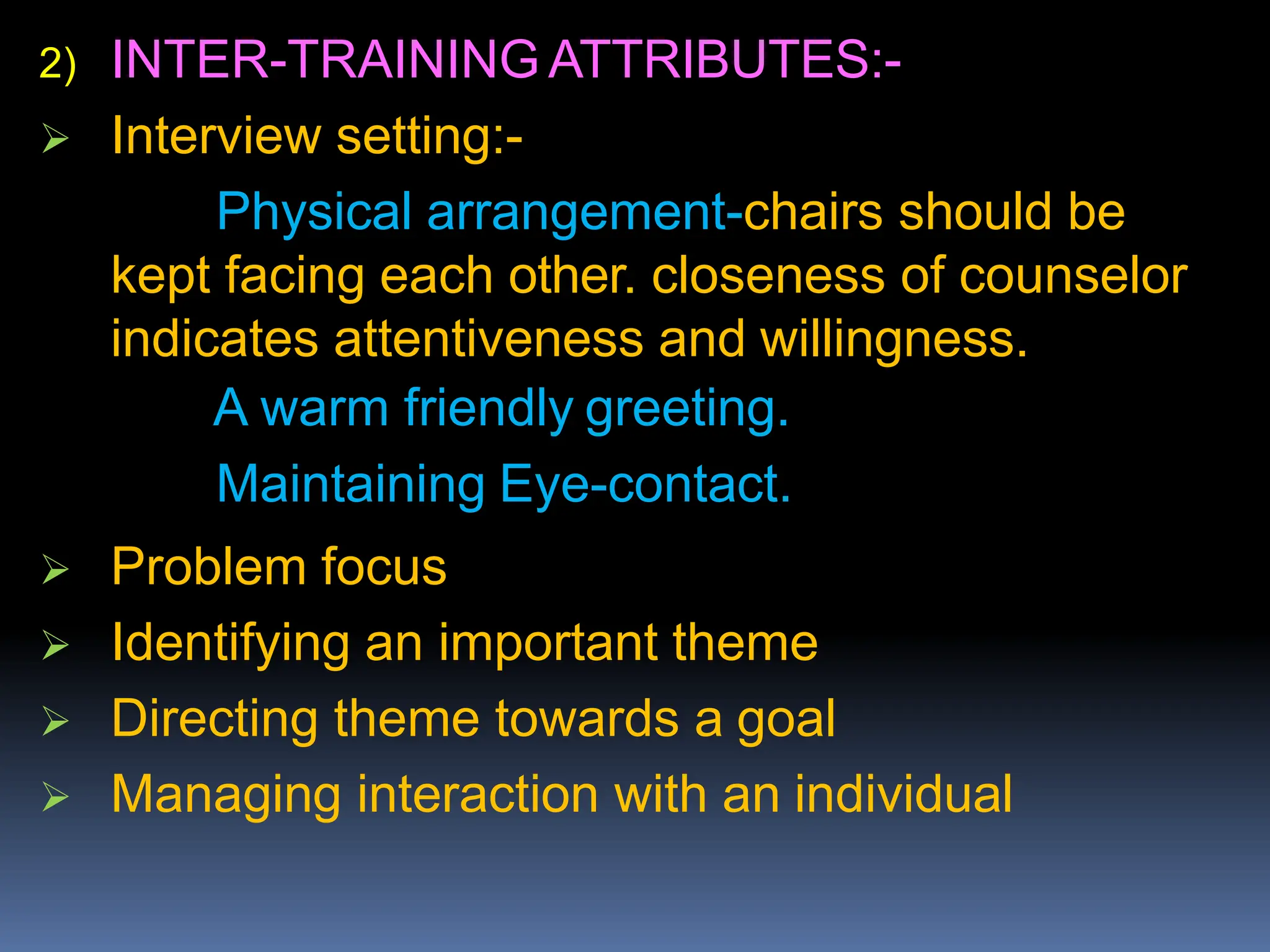 2) INTER-TRAINING ATTRIBUTES:-

➢ Interview setting:-

Physical arrangement-chairs should be kept facing each other. closeness of counselor indicates attentiveness and willingness.

A warm friendly greeting.

Maintaining Eye-contact.

➢ Problem focus

➢ Identifying an important theme

➢ Directing theme towards a goal

➢ Managing interaction with an individual